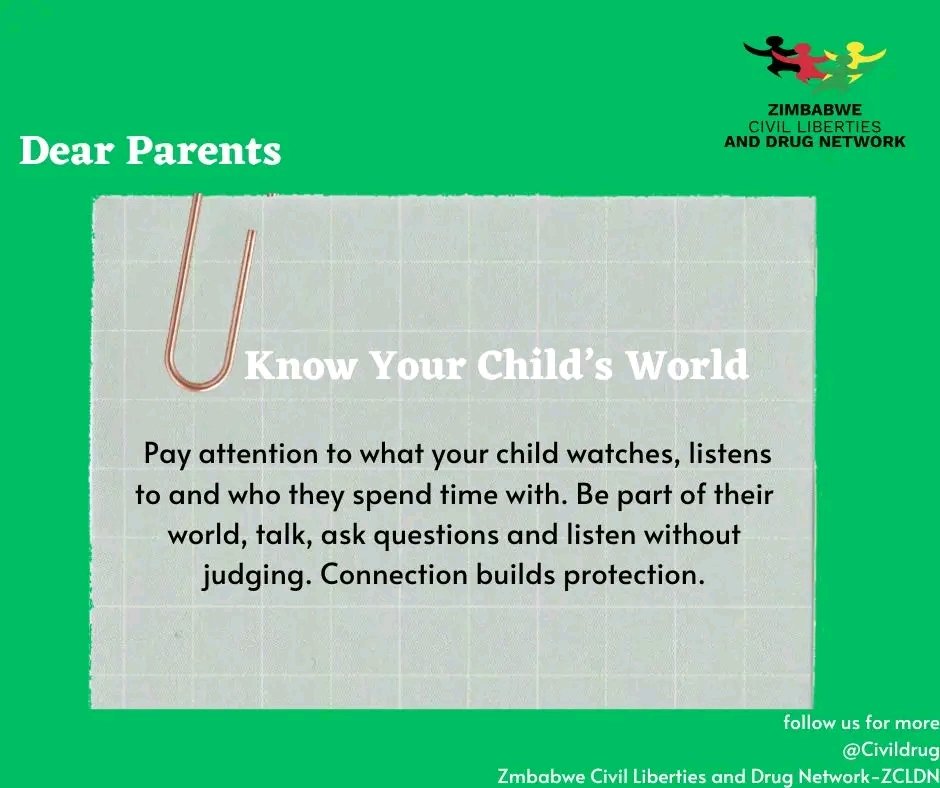 ZIMBABWE
CIVIL LIBERTIES
AND DRUG NETWORK

Dear Parents

Know Your Child's World

Pay attention to what your child watches, listens to and who they spend time with. Be part of their world, talk, ask questions and listen without judging. Connection builds protection.

follow us for more
@Civildrug
Zmbabwe Civil Liberties and Drug Network-ZCLDN